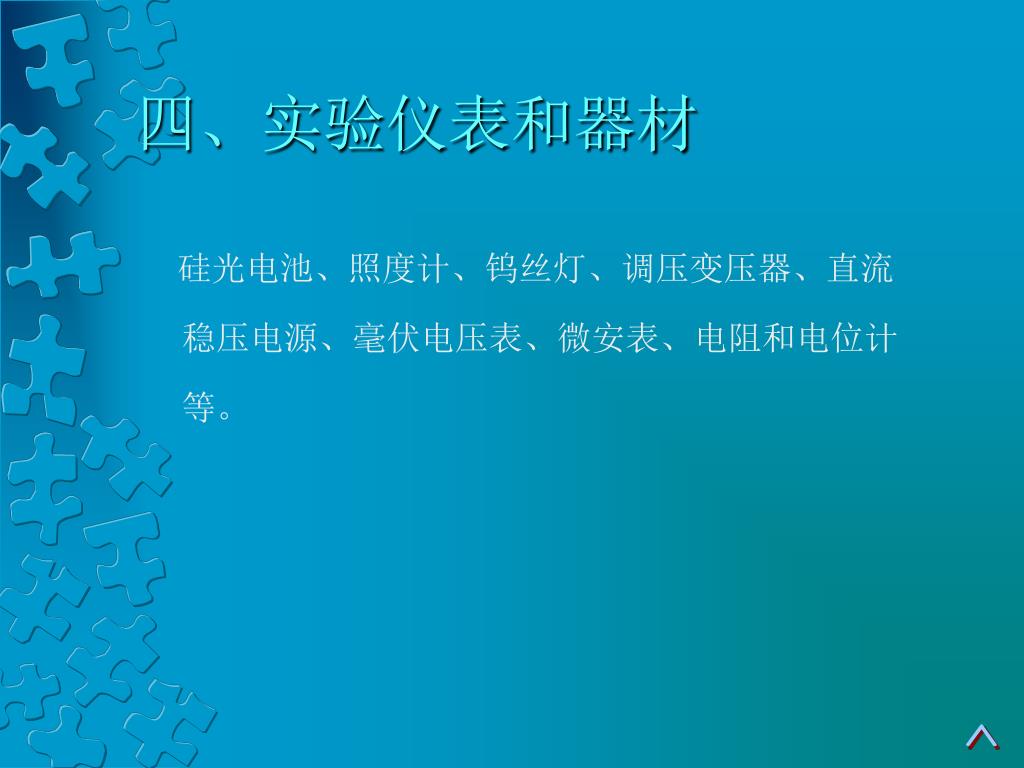 四、实验仪表和器材

硅光电池、照度计、钨丝灯、调压变压器、直流稳压电源、毫伏电压表、微安表、电阻和电位计等。